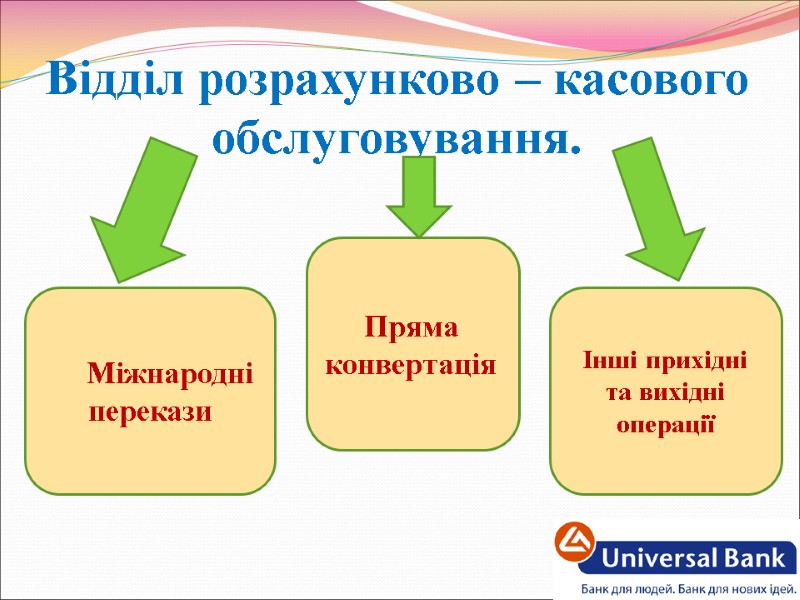 Відділ розрахунково – касового обслуговування.

Міжнародні перекази

Пряма конвертація

Інші прихідні та вихідні операції

Universal Bank

Банк для людей. Банк для нових ідей.